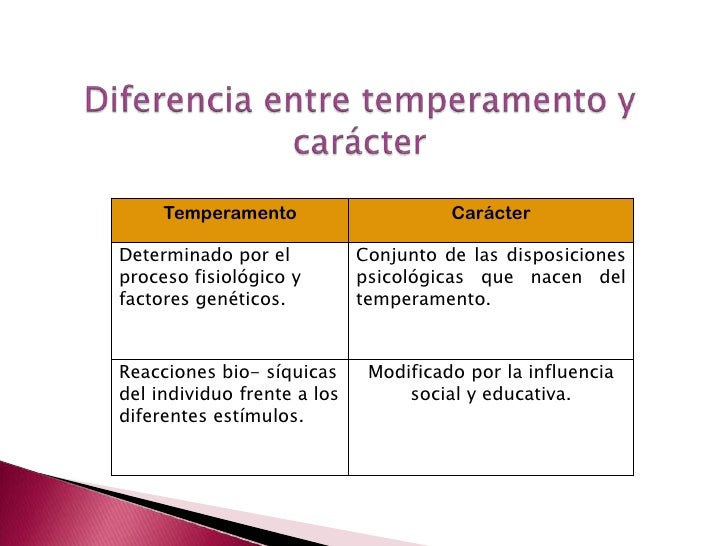 Diferencia entre temperamento y carácter

| Temperamento | Carácter |
|---|---|
| Determinado por el proceso fisiológico y factores genéticos. | Conjunto de las disposiciones psicológicas que nacen del temperamento. |
| Reacciones bio- síquicas del individuo frente a los diferentes estímulos. | Modificado por la influencia social y educativa. |